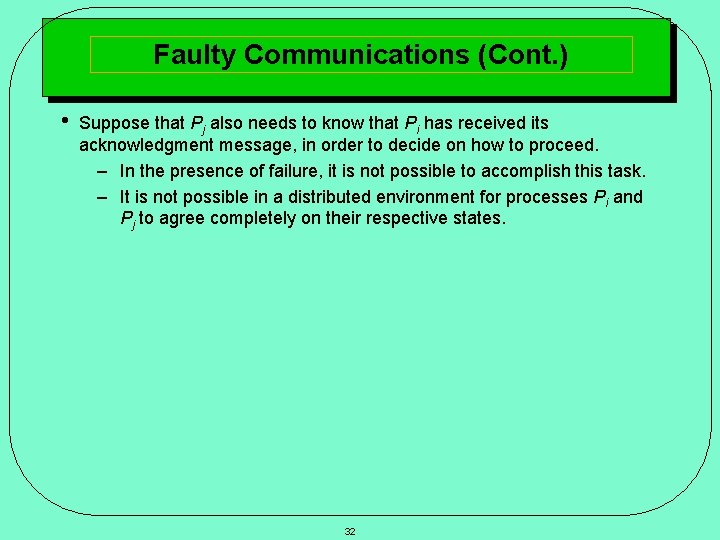 Faulty Communications (Cont.)

• Suppose that $P_j$ also needs to know that $P_i$ has received its acknowledgment message, in order to decide on how to proceed.

– In the presence of failure, it is not possible to accomplish this task.

– It is not possible in a distributed environment for processes $P_i$ and $P_j$ to agree completely on their respective states.

32